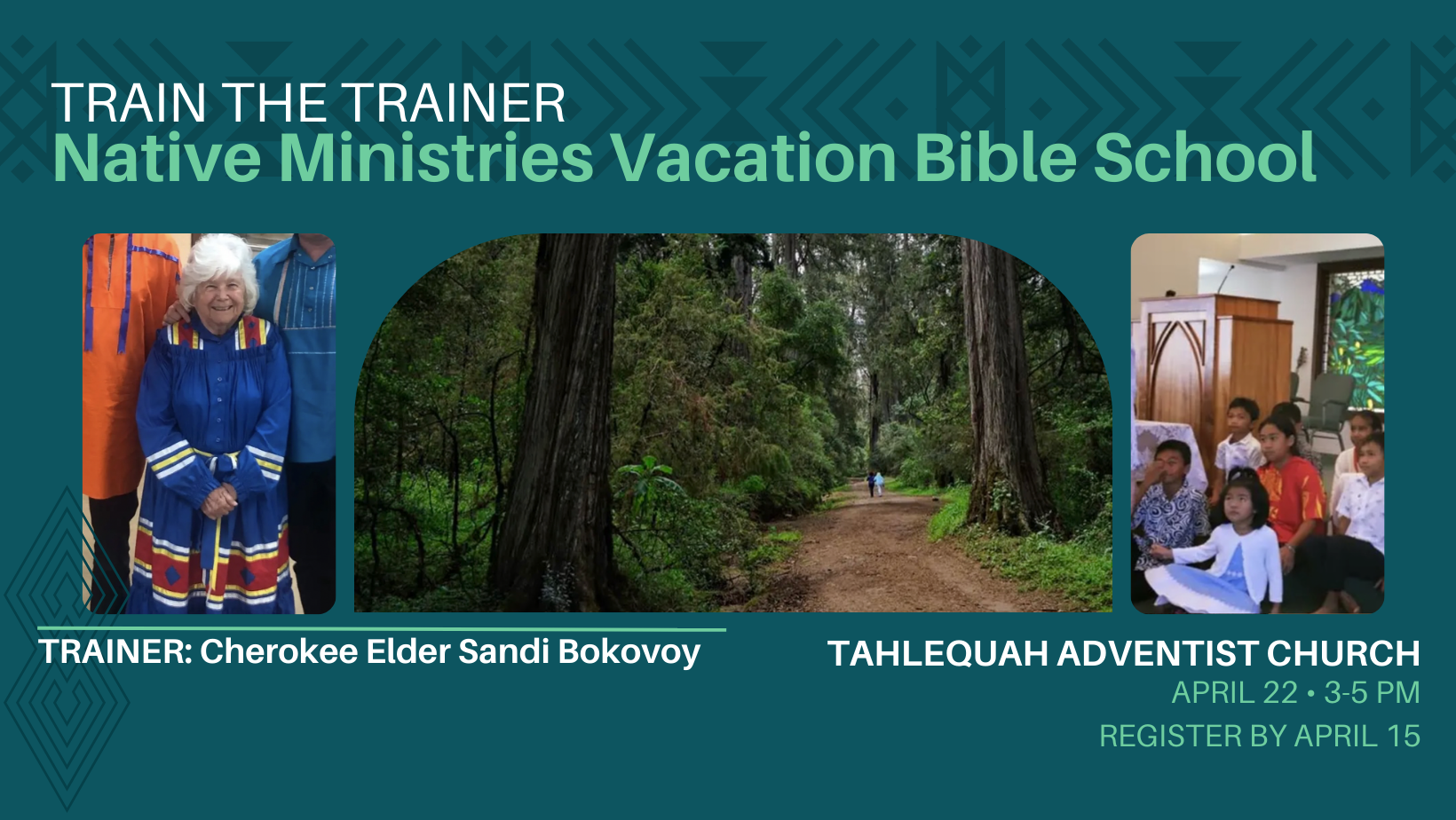 TRAIN THE TRAINER
Native Ministries Vacation Bible School

TRAINER: Cherokee Elder Sandi Bokovoy

TAHLEQUAH ADVENTIST CHURCH
APRIL 22 • 3-5 PM
REGISTER BY APRIL 15